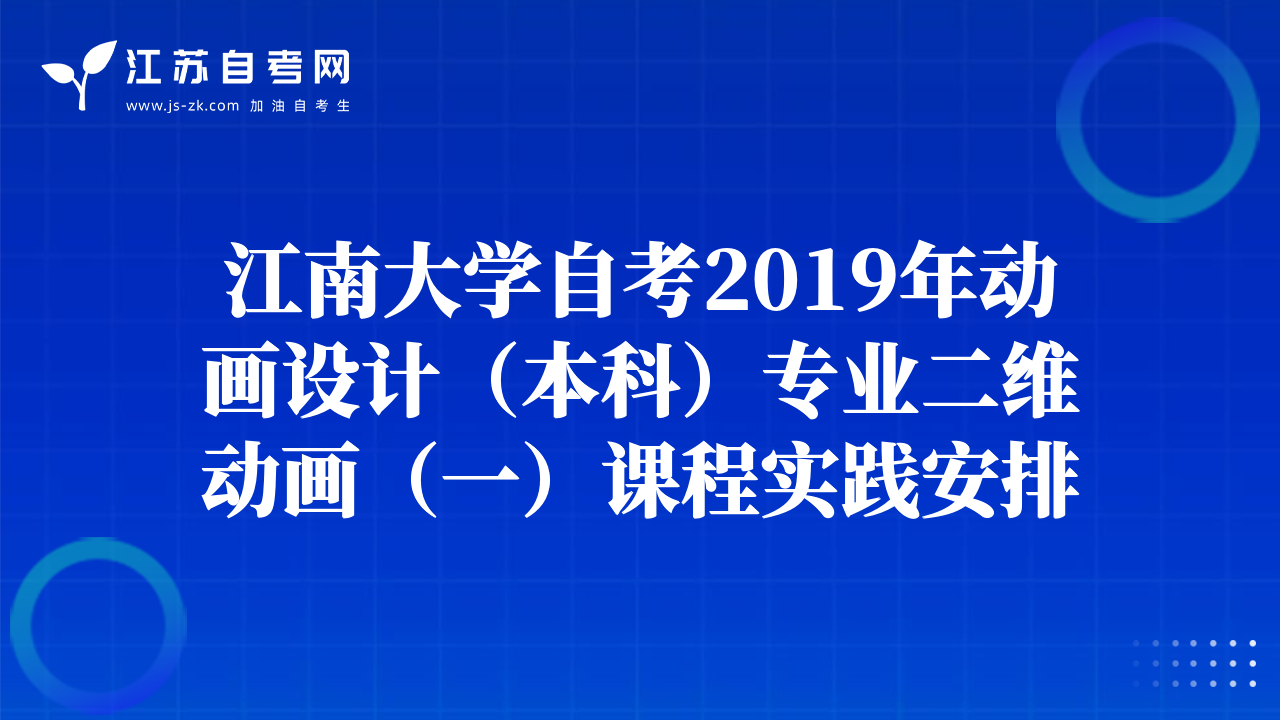 江苏自考网
www.js-zk.com 加油自考生

江南大学自考2019年动画设计（本科）专业二维动画（一）课程实践安排